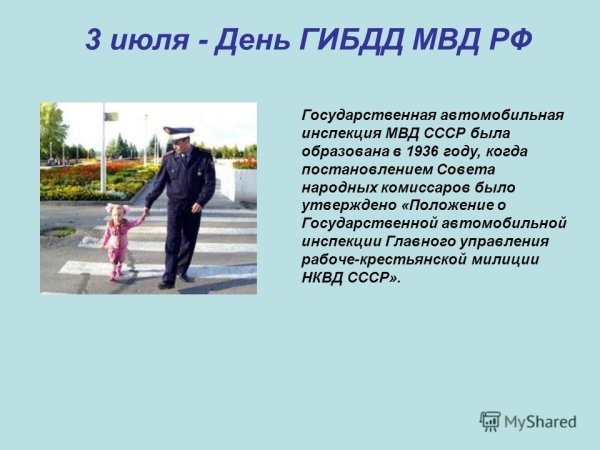 3 июля - День ГИБДД МВД РФ

Государственная автомобильная инспекция МВД СССР была образована в 1936 году, когда постановлением Совета народных комиссаров было утверждено «Положение о Государственной автомобильной инспекции Главного управления рабоче-крестьянской милиции НКВД СССР».

MyShared